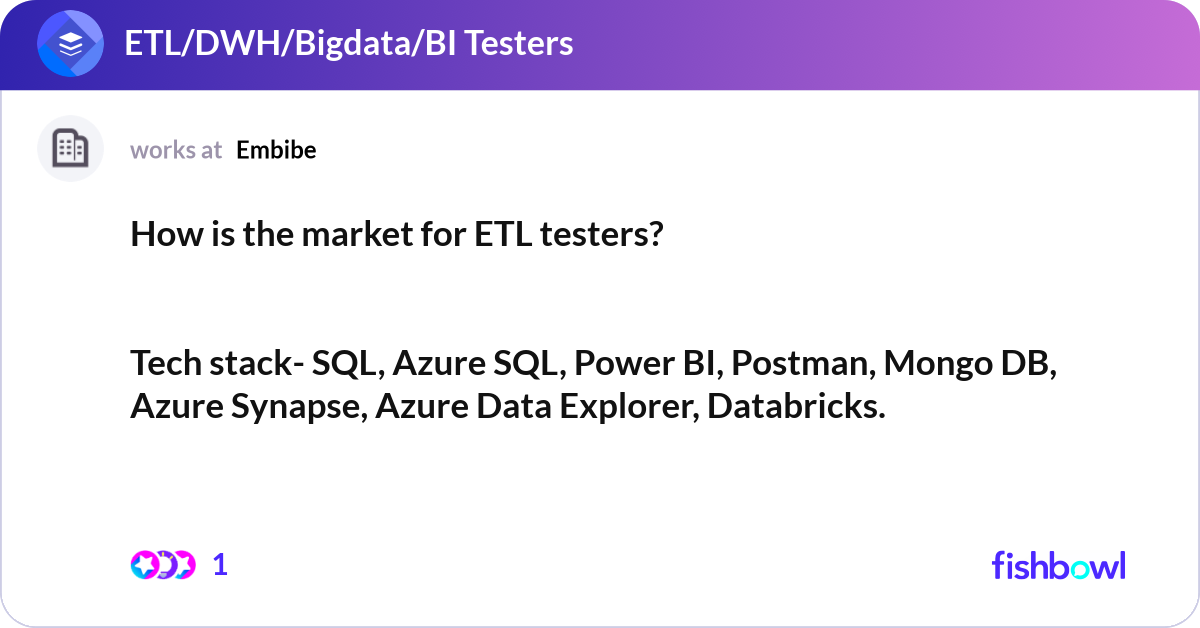 ETL/DWH/Bigdata/BI Testers

works at Embibe

How is the market for ETL testers?

Tech stack- SQL, Azure SQL, Power BI, Postman, Mongo DB, Azure Synapse, Azure Data Explorer, Databricks.

1

fishbowl